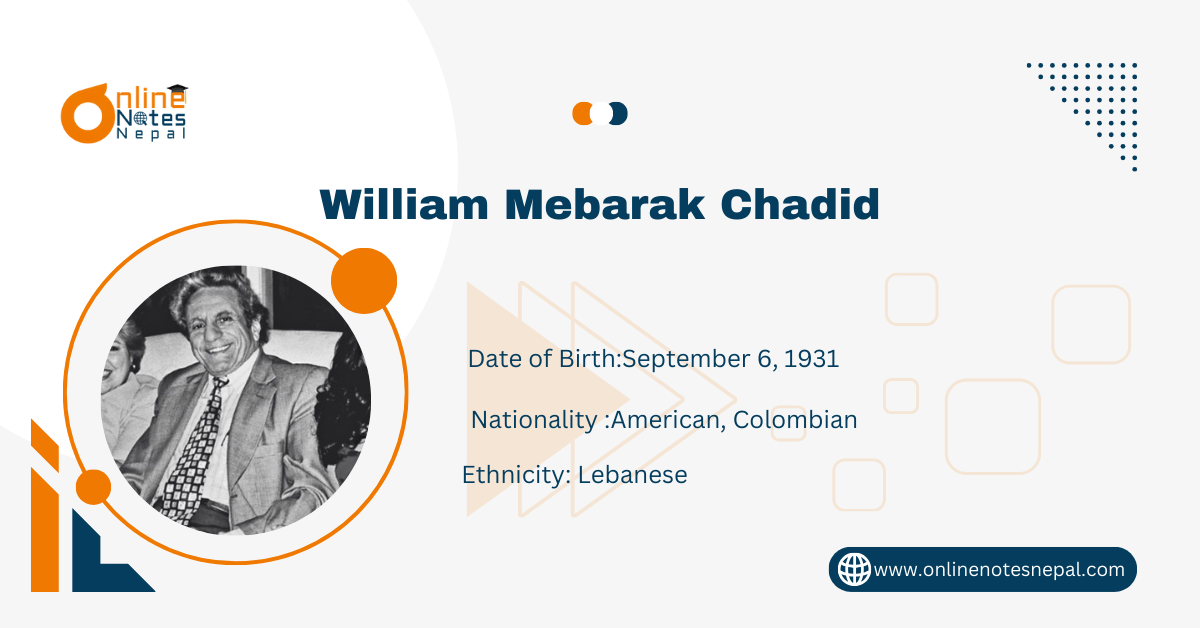 Online Notes Nepal

William Mebarak Chadid

Date of Birth:September 6, 1931

Nationality :American, Colombian

Ethnicity: Lebanese

www.onlinenotesnepal.com